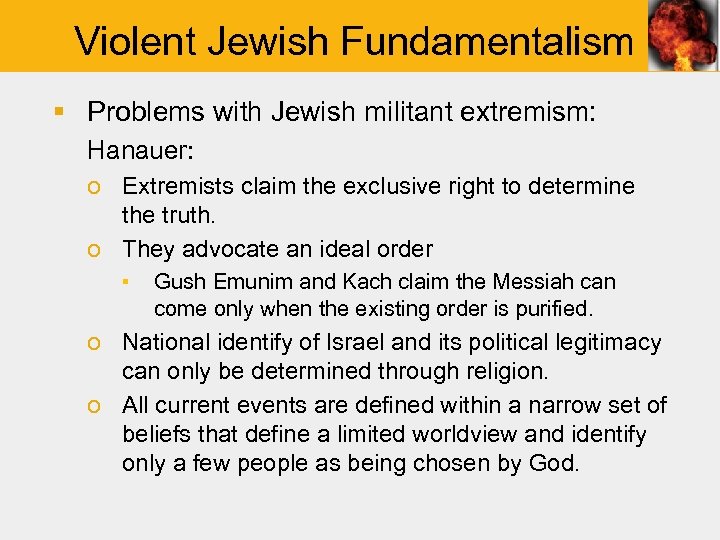 Violent Jewish Fundamentalism

▪ Problems with Jewish militant extremism:
Hanauer:

o Extremists claim the exclusive right to determine the truth.

o They advocate an ideal order

▪ Gush Emunim and Kach claim the Messiah can come only when the existing order is purified.

o National identify of Israel and its political legitimacy can only be determined through religion.

o All current events are defined within a narrow set of beliefs that define a limited worldview and identify only a few people as being chosen by God.